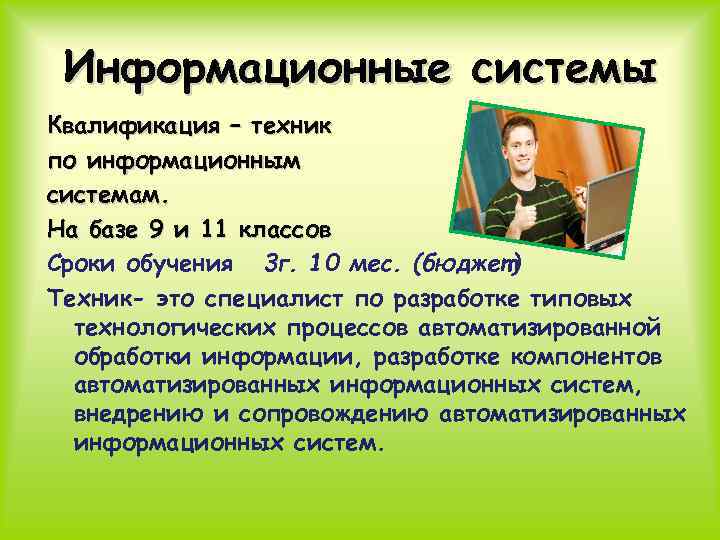 Информационные системы

Квалификация – техник по информационным системам.

На базе 9 и 11 классов

Сроки обучения 3г. 10 мес. (бюджет)

Техник- это специалист по разработке типовых технологических процессов автоматизированной обработки информации, разработке компонентов автоматизированных информационных систем, внедрению и сопровождению автоматизированных информационных систем.